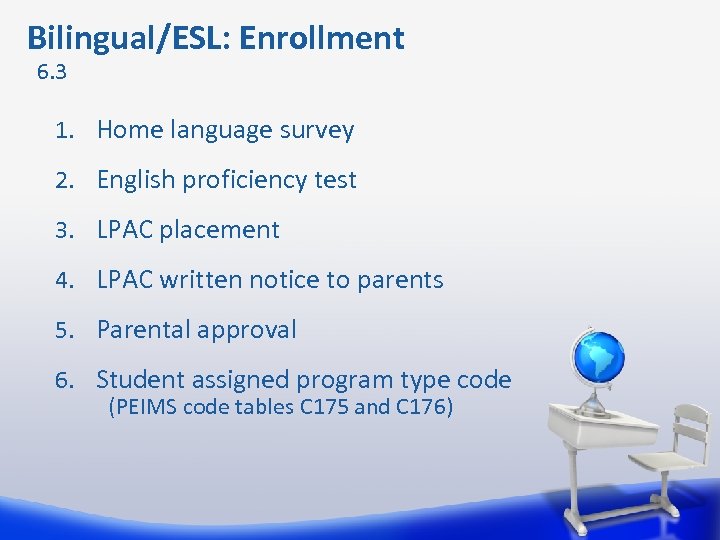 Bilingual/ESL: Enrollment
6.3

1. Home language survey
2. English proficiency test
3. LPAC placement
4. LPAC written notice to parents
5. Parental approval
6. Student assigned program type code (PEIMS code tables C175 and C176)